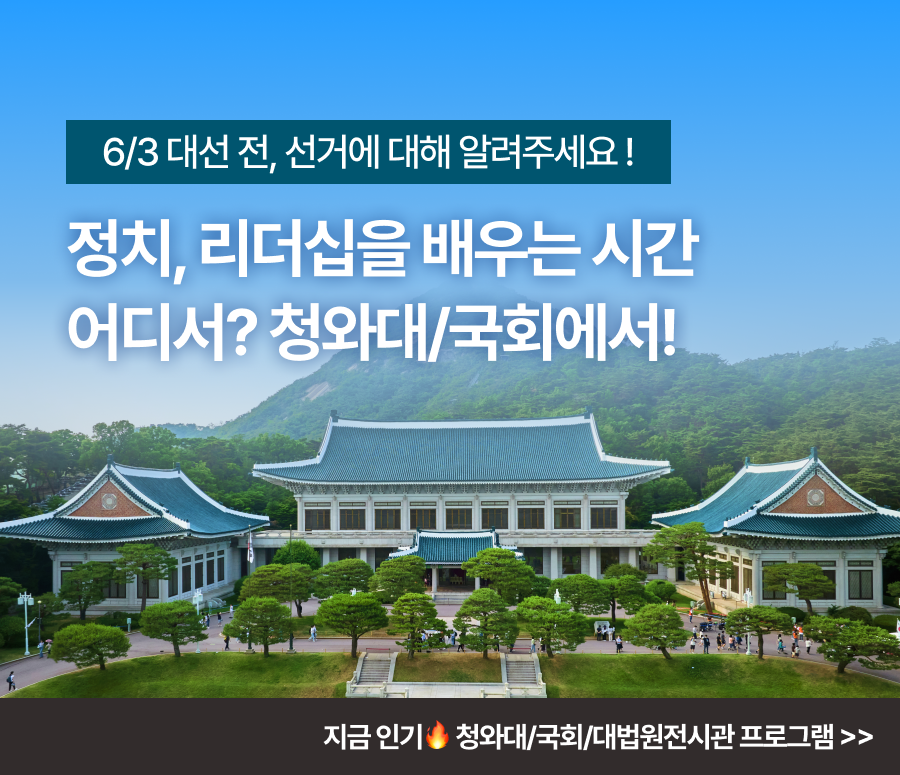 6/3 대선 전, 선거에 대해 알려주세요 !

정치, 리더십을 배우는 시간 어디서? 청와대/국회에서!

지금 인기🔥 청와대/국회/대법원전시관 프로그램 >>